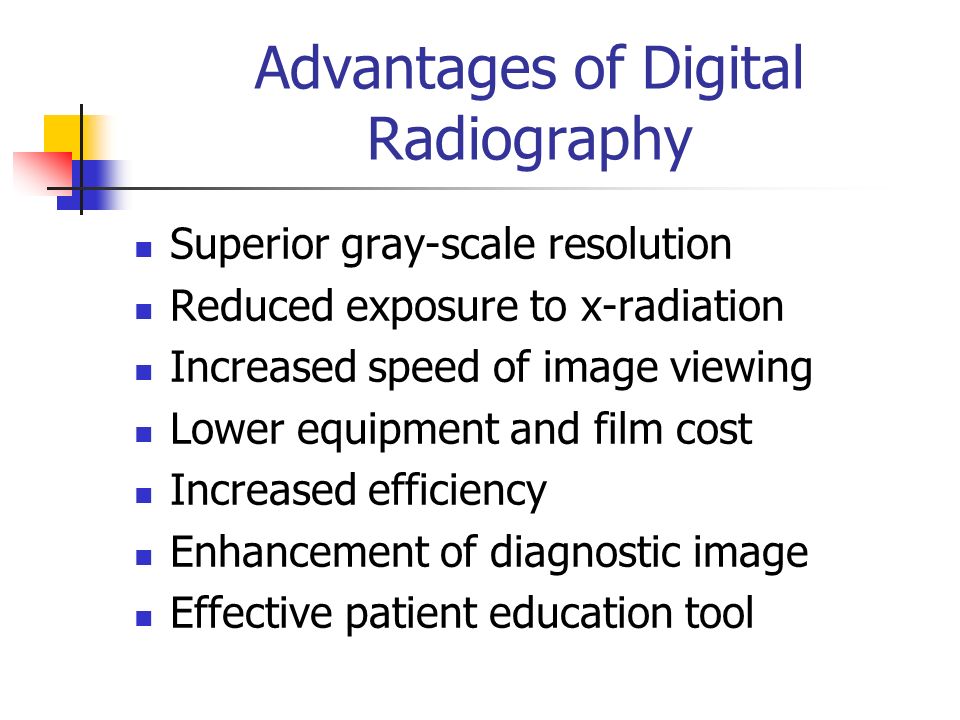 Advantages of Digital Radiography

- Superior gray-scale resolution
- Reduced exposure to x-radiation
- Increased speed of image viewing
- Lower equipment and film cost
- Increased efficiency
- Enhancement of diagnostic image
- Effective patient education tool